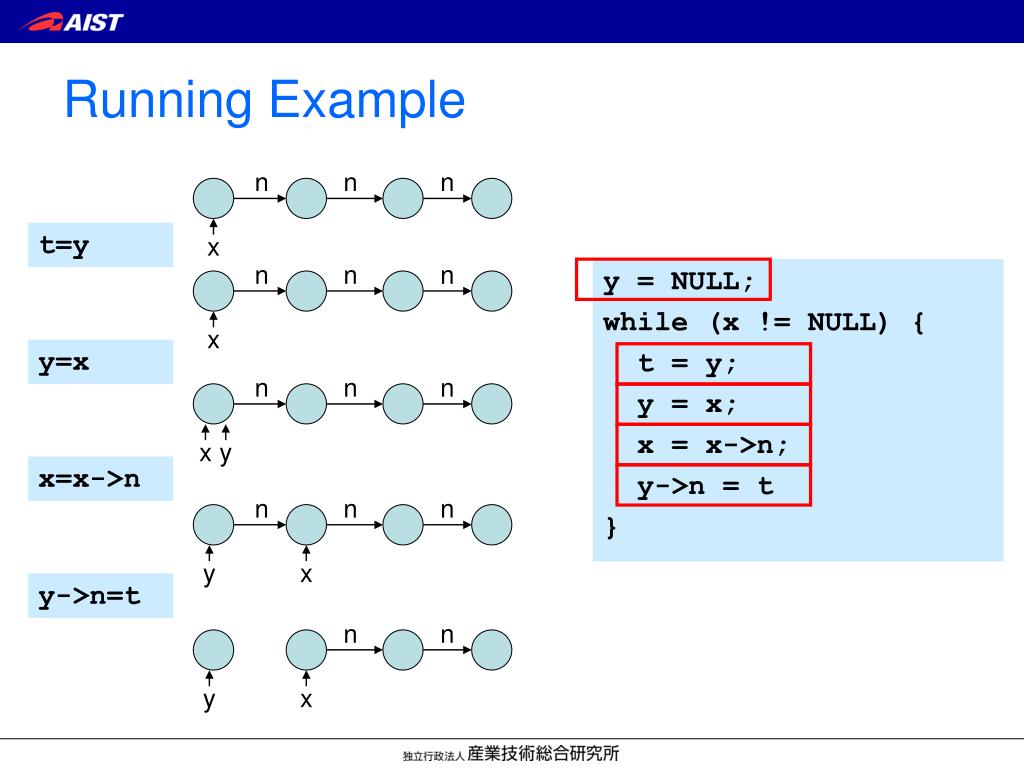 AIST

Running Example

n n n
x
t=y
n n n
x
y=x
n n n
x y
x=x->n
n n n
y x
y->n=t
n n
y x

y = NULL;
while (x != NULL) {
t = y;
y = x;
x = x->n;
y->n = t
}

独立行政法人 産業技術総合研究所